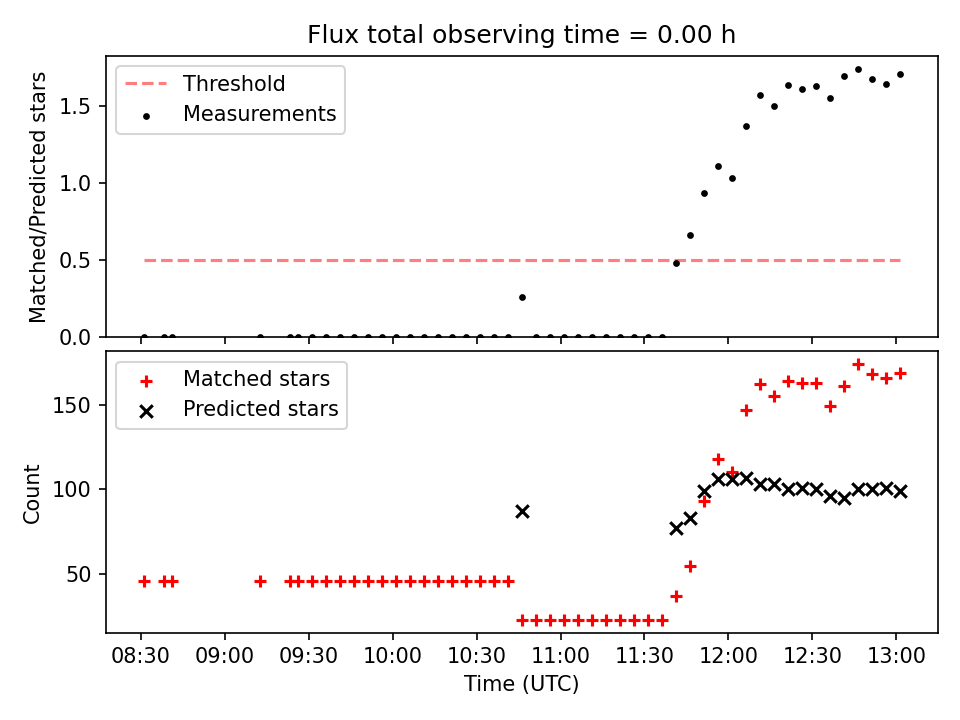 Flux total observing time = 0.00 h

Threshold
Measurements

Matched/Predicted stars

1.5
1.0
0.5
0.0

Matched stars
Predicted stars

Count

150
100
50

08:30 09:00 09:30 10:00 10:30 11:00 11:30 12:00 12:30 13:00

Time (UTC)